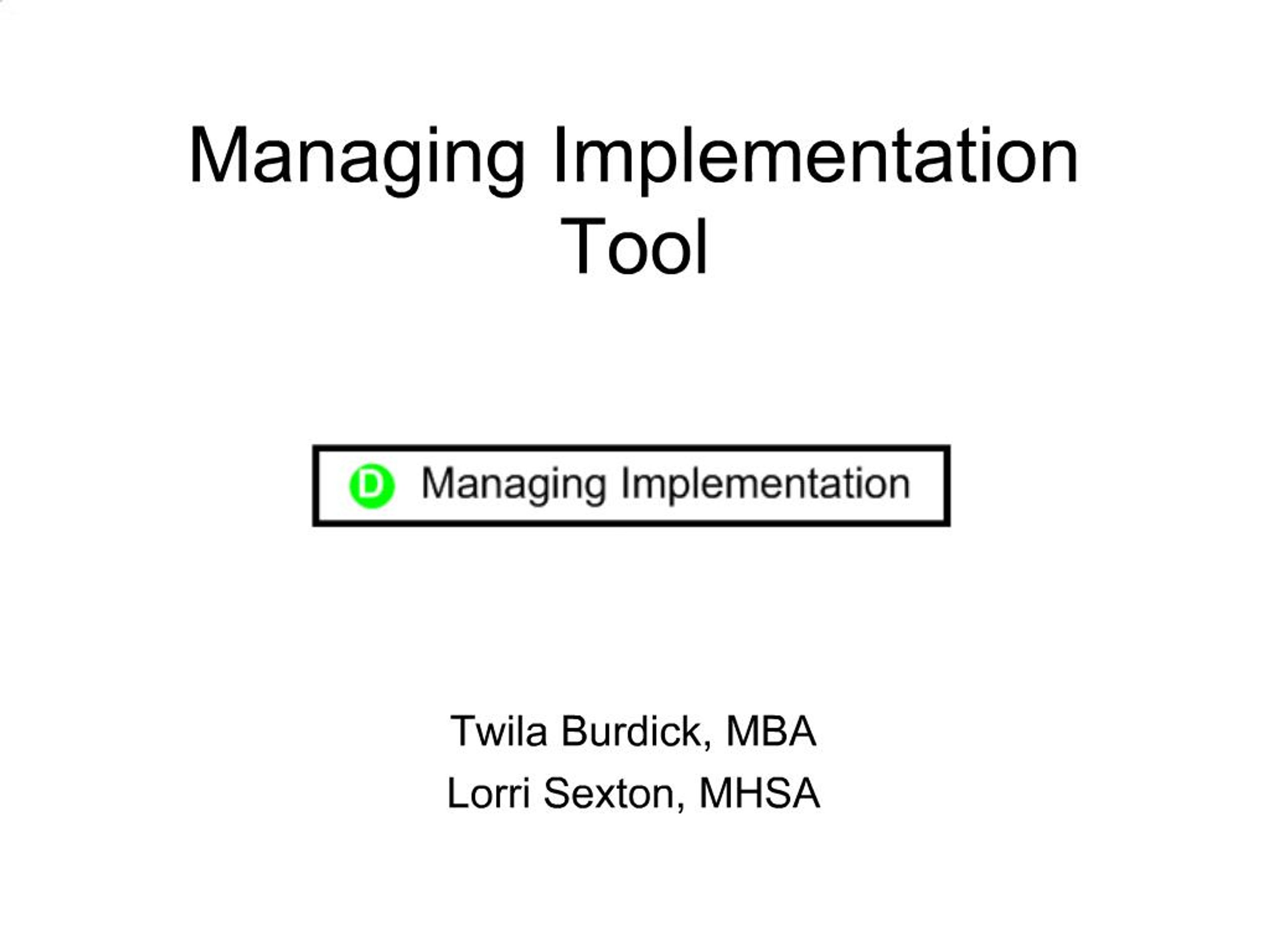 Managing Implementation Tool

D Managing Implementation

Twila Burdick, MBA

Lorri Sexton, MHSA